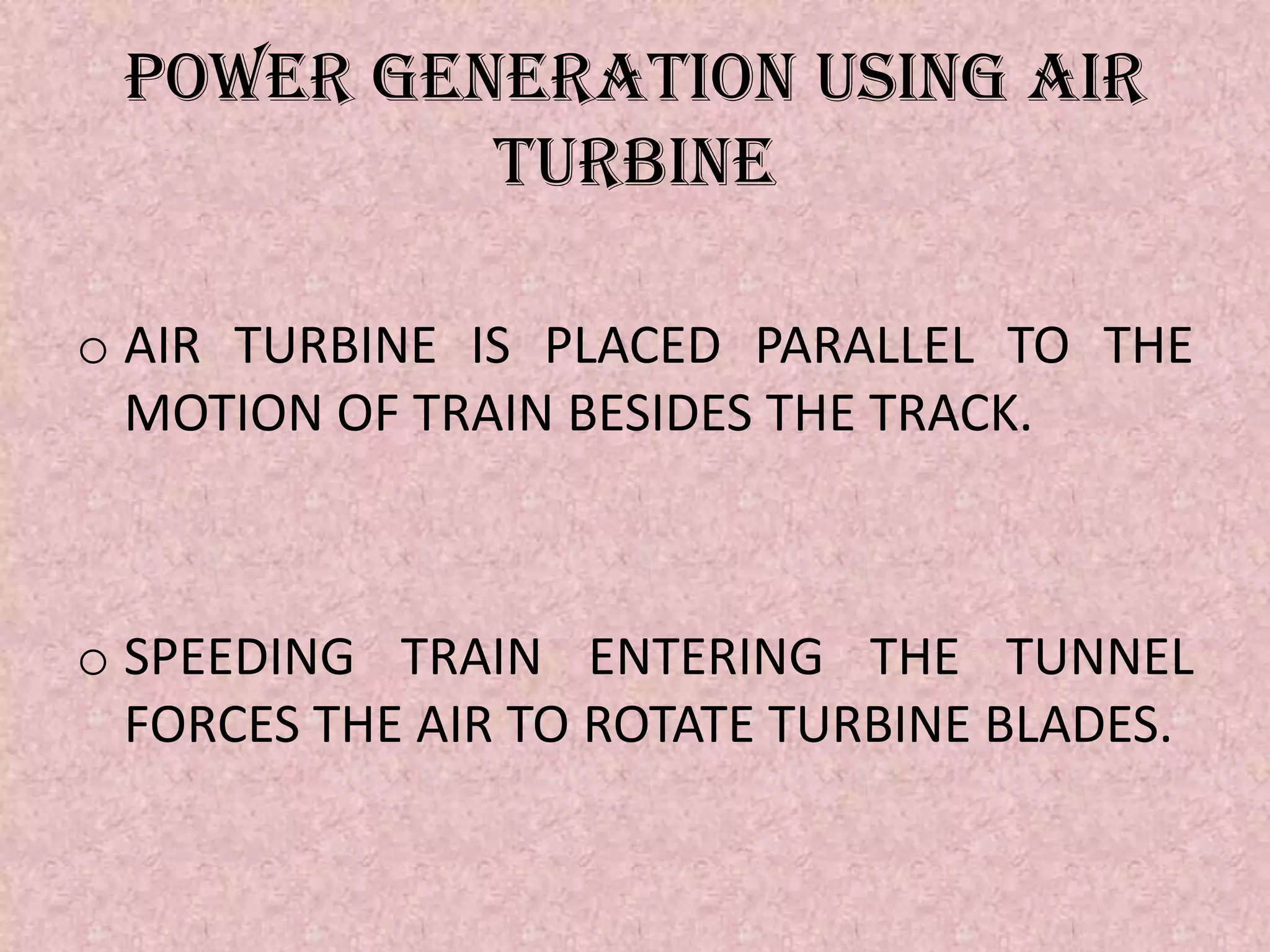 POWER GENERATION USING AIR TURBINE

o AIR TURBINE IS PLACED PARALLEL TO THE MOTION OF TRAIN BESIDES THE TRACK.

o SPEEDING TRAIN ENTERING THE TUNNEL FORCES THE AIR TO ROTATE TURBINE BLADES.